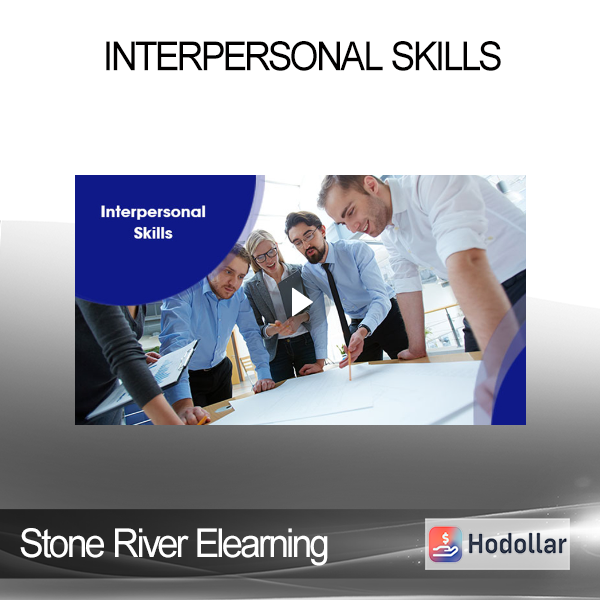 INTERPERSONAL SKILLS

Interpersonal Skills

Stone River Elearning

Hodollar